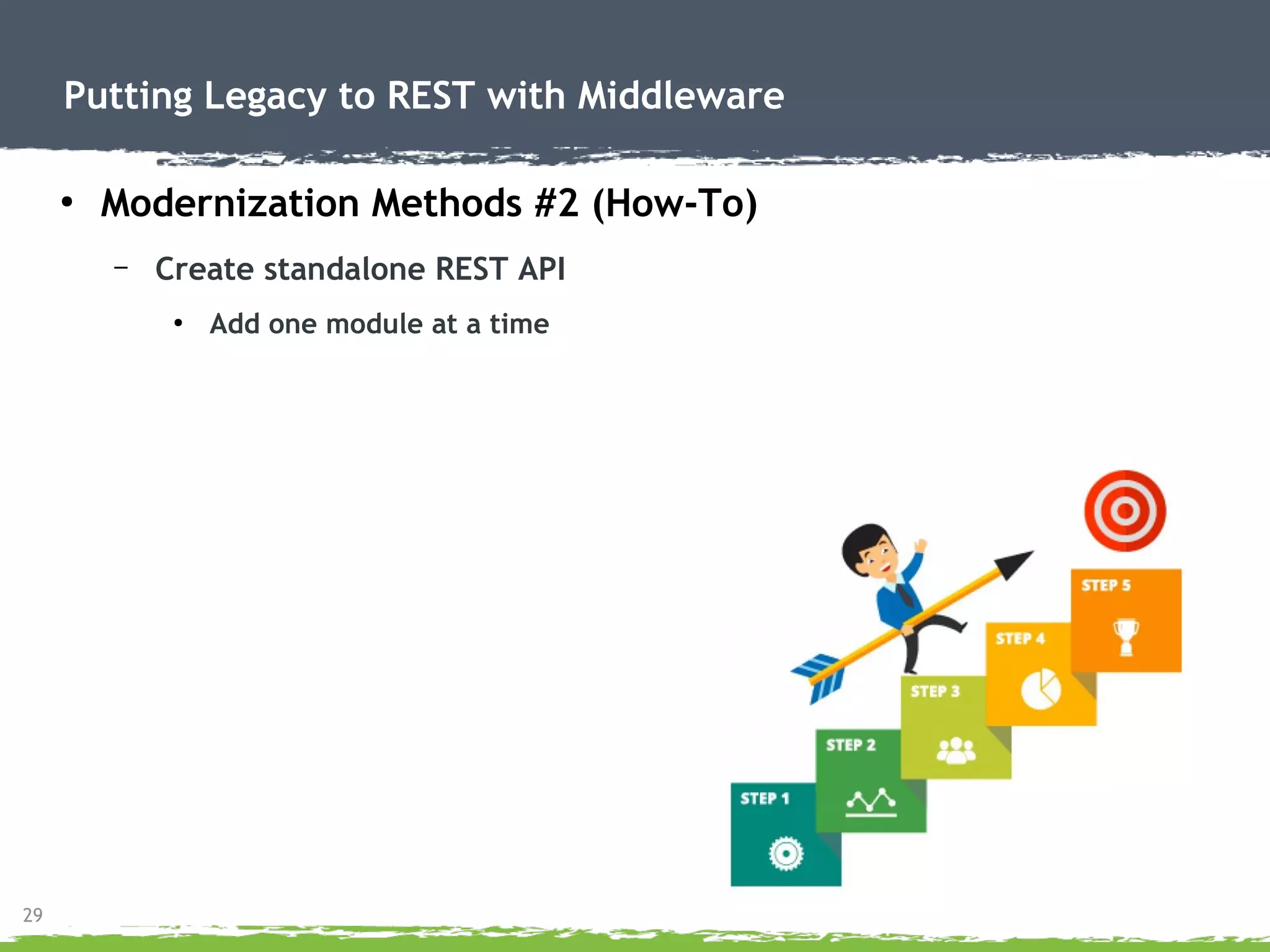 Putting Legacy to REST with Middleware

• Modernization Methods #2 (How-To)

– Create standalone REST API

• Add one module at a time

STEP 5

STEP 4

STEP 3

STEP 2

STEP 1

29